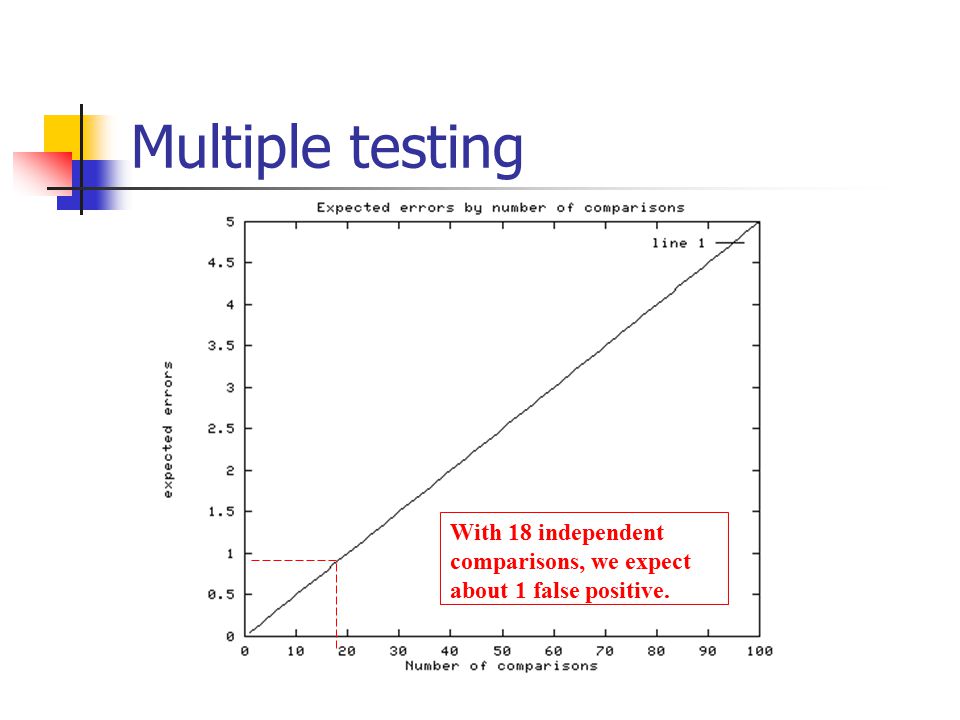 Multiple testing

Expected errors by number of comparisons

line 1

expected errors

5
4.5
4
3.5
3
2.5
2
1.5
1
0.5
0

0 10 20 30 40 50 60 70 80 90 100

Number of comparisons

With 18 independent comparisons, we expect about 1 false positive.